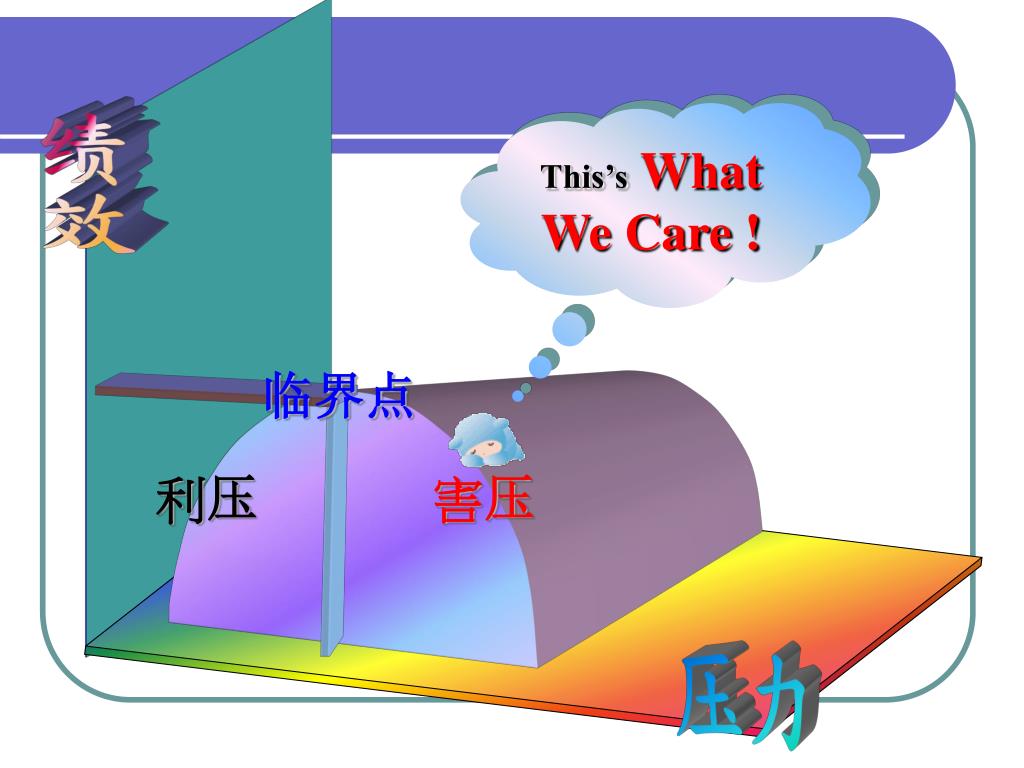 绩效

This's What We Care !

临界点

利压

害压

压力